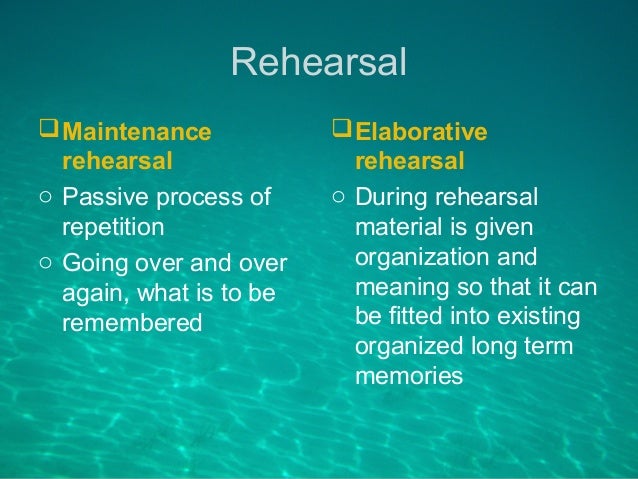 Rehearsal

❑ Maintenance rehearsal

○ Passive process of repetition

○ Going over and over again, what is to be remembered

❑ Elaborative rehearsal

○ During rehearsal material is given organization and meaning so that it can be fitted into existing organized long term memories